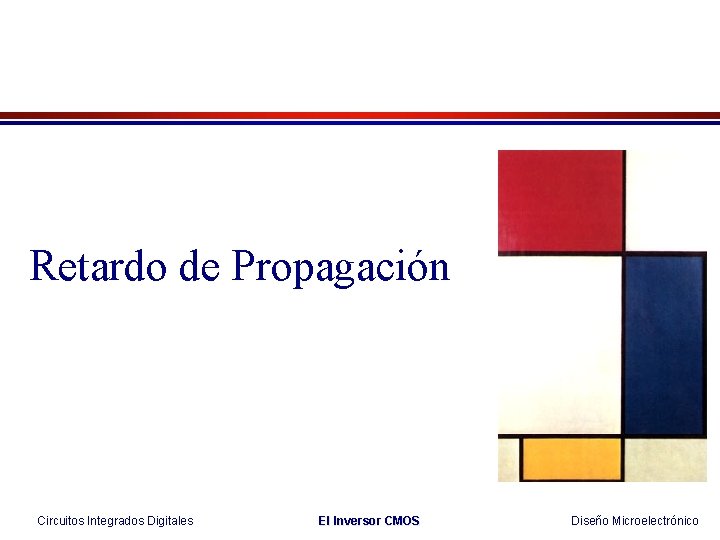 Retardo de Propagación

Circuitos Integrados Digitales El Inversor CMOS Diseño Microelectrónico